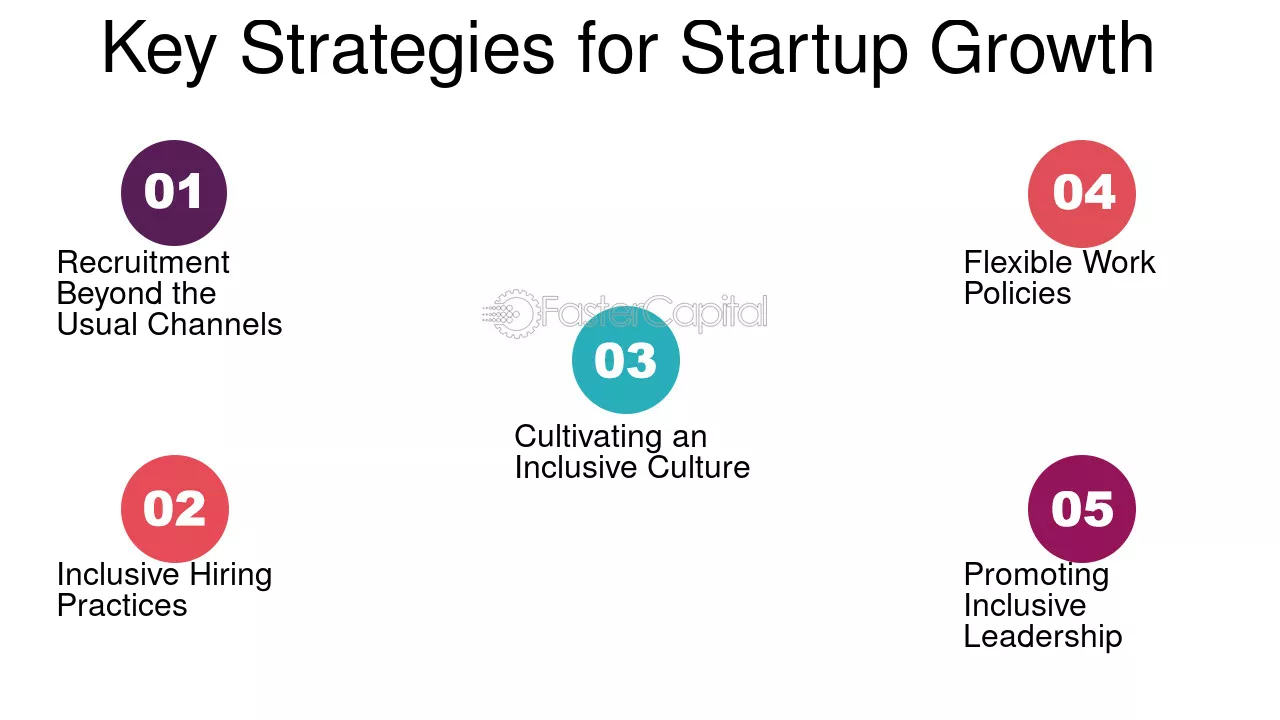 Key Strategies for Startup Growth

01
Recruitment Beyond the Usual Channels

02
Inclusive Hiring Practices

03
Cultivating an Inclusive Culture

04
Flexible Work Policies

05
Promoting Inclusive Leadership

FasterCapital